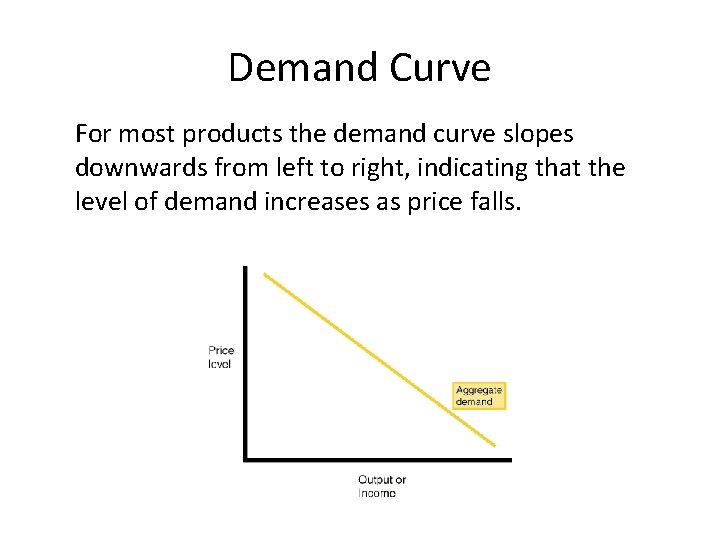 Demand Curve

For most products the demand curve slopes downwards from left to right, indicating that the level of demand increases as price falls.

Price level

Aggregate demand

Output or Income